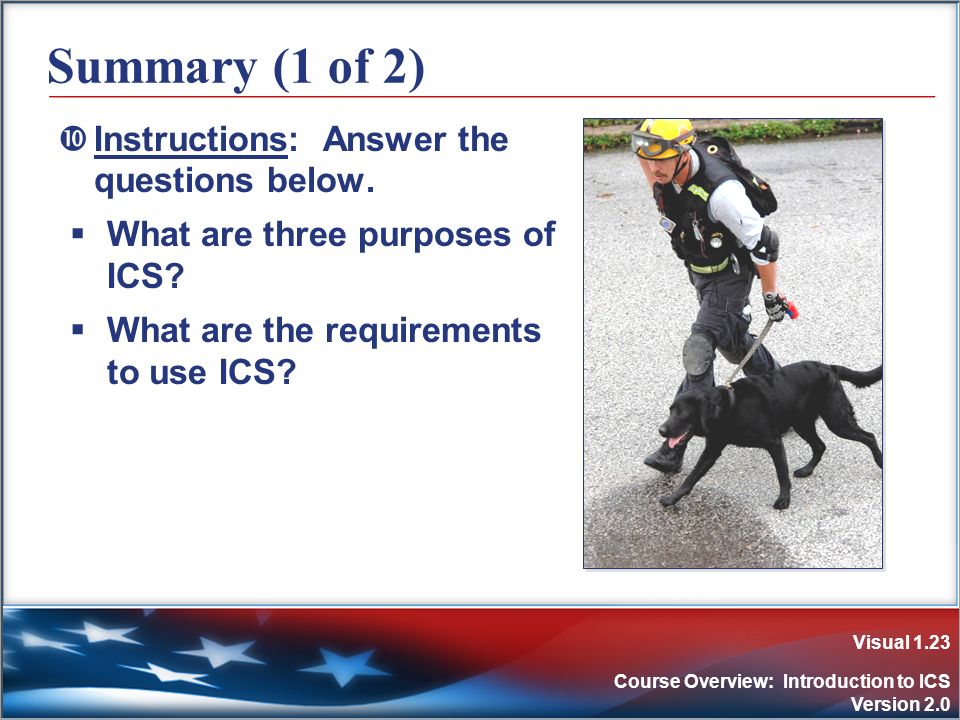 Summary (1 of 2)

❿ Instructions: Answer the questions below.

▪ What are three purposes of ICS?

▪ What are the requirements to use ICS?

Visual 1.23

Course Overview: Introduction to ICS
Version 2.0